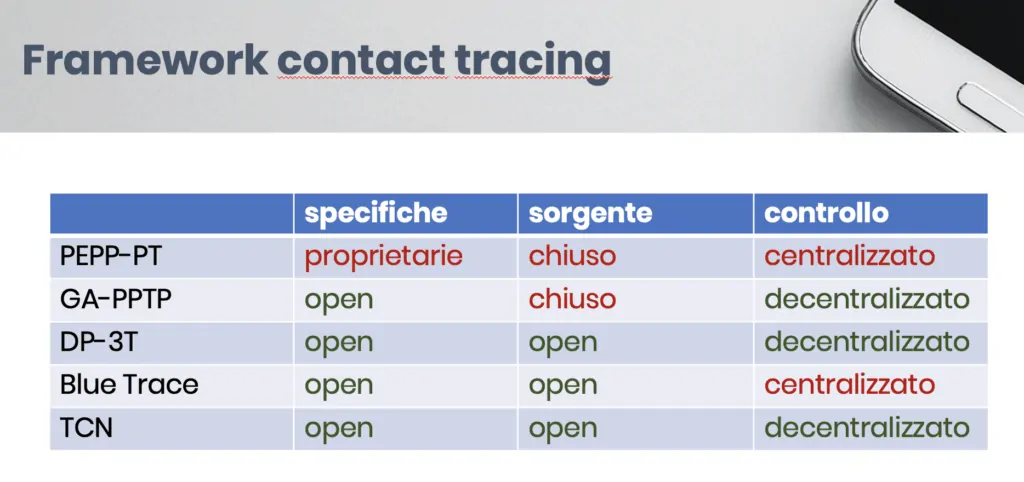 Framework contact tracing

| | specifiche | sorgente | controllo |
|---|---|---|---|
| PEPP-PT | proprietarie | chiuso | centralizzato |
| GA-PPTP | open | chiuso | decentralizzato |
| DP-3T | open | open | decentralizzato |
| Blue Trace | open | open | centralizzato |
| TCN | open | open | decentralizzato |